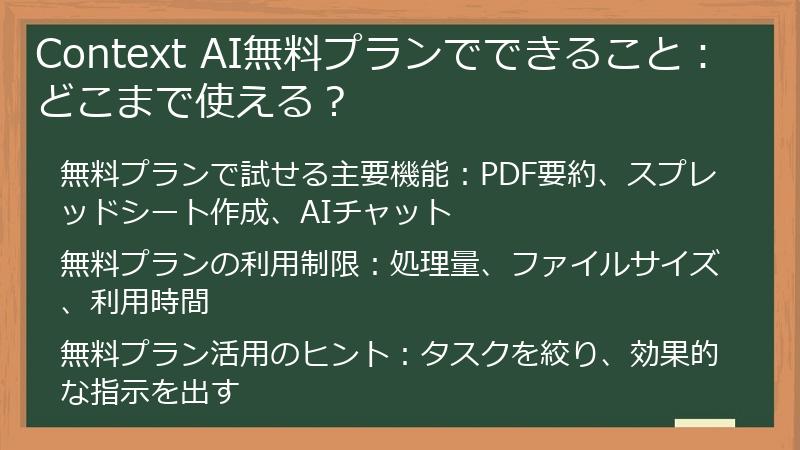 Context AI無料プランでできること：どこまで使える？

無料プランで試せる主要機能：PDF要約、スプレッドシート作成、AIチャット

無料プランの利用制限：処理量、ファイルサイズ、利用時間

無料プラン活用のヒント：タスクを絞り、効果的な指示を出す